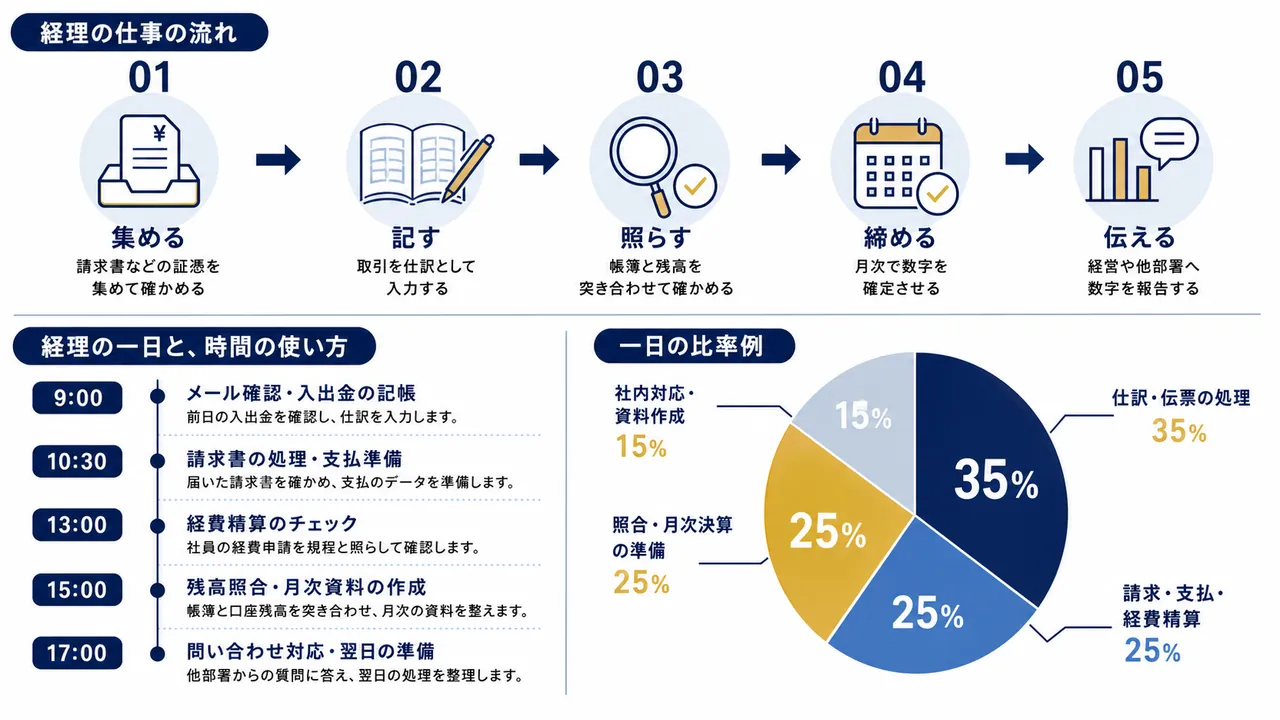 経理の仕事の流れ

01
¥
集める
請求書などの証憑を集めて確かめる

02
記す
取引を仕訳として入力する

03
照らす
帳簿と残高を突き合わせて確かめる

04
締める
月次で数字を確定させる

05
伝える
経営や他部署へ数字を報告する

経理の一日と、時間の使い方

9:00
メール確認・入出金の記帳
前日の入出金を確認し、仕訳を入力します。

10:30
請求書の処理・支払準備
届いた請求書を確かめ、支払のデータを準備します。

13:00
経費精算のチェック
社員の経費申請を規程と照らして確認します。

15:00
残高照合・月次資料の作成
帳簿と口座残高を突き合わせ、月次の資料を整えます。

17:00
問い合わせ対応・翌日の準備
他部署からの質問に答え、翌日の処理を整理します。

一日の比率例

社内対応・資料作成
15%

照合・月次決算の準備
25%

仕訳・伝票の処理
35%

請求・支払・経費精算
25%

15%
35%
25%
25%